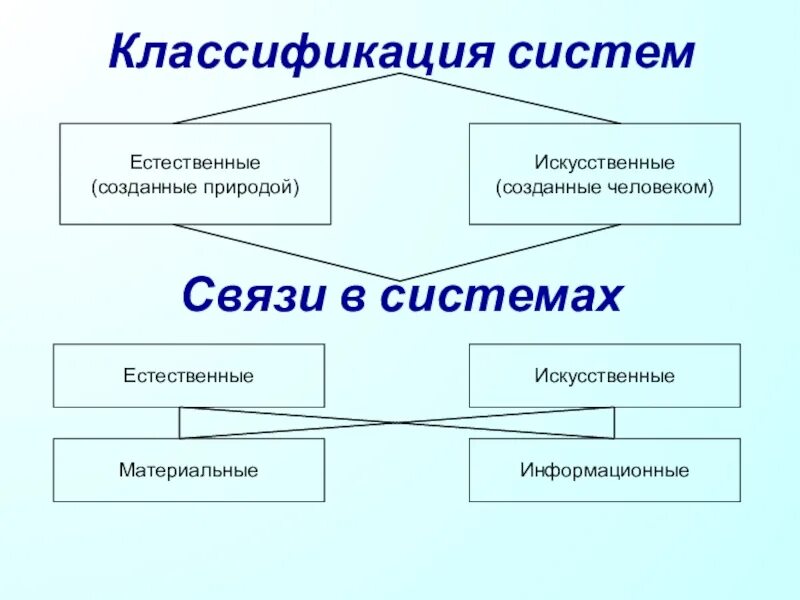 Классификация систем

Естественные
(созданные природой)

Искусственные
(созданные человеком)

Связи в системах

Естественные

Искусственные

Материальные

Информационные